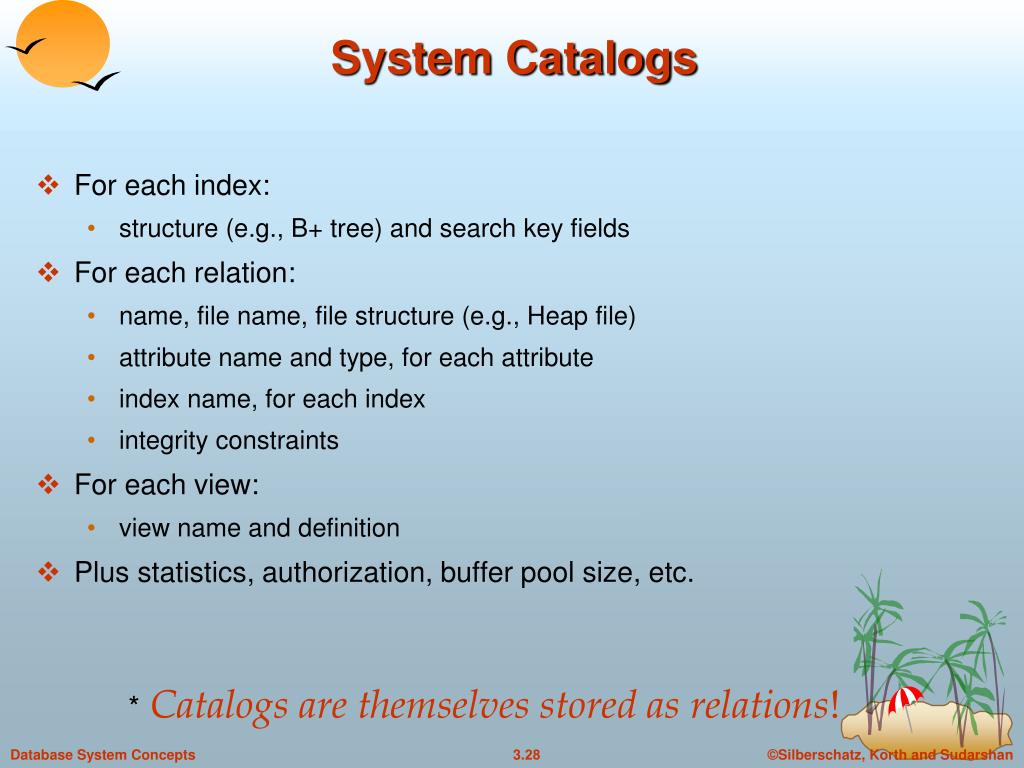 System Catalogs

❖ For each index:

• structure (e.g., B+ tree) and search key fields

❖ For each relation:

• name, file name, file structure (e.g., Heap file)

• attribute name and type, for each attribute

• index name, for each index

• integrity constraints

❖ For each view:

• view name and definition

❖ Plus statistics, authorization, buffer pool size, etc.

* Catalogs are themselves stored as relations!

Database System Concepts 3.28 ©Silberschatz, Korth and Sudarshan